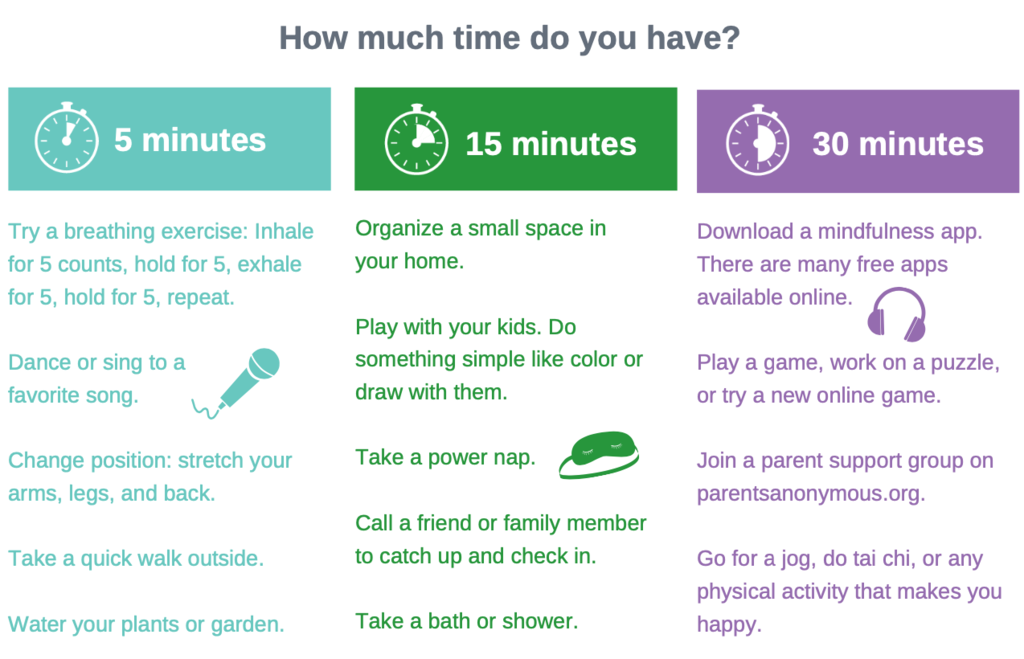 How much time do you have?

5 minutes

Try a breathing exercise: Inhale for 5 counts, hold for 5, exhale for 5, hold for 5, repeat.

Dance or sing to a favorite song.

Change position: stretch your arms, legs, and back.

Take a quick walk outside.

Water your plants or garden.

15 minutes

Organize a small space in your home.

Play with your kids. Do something simple like color or draw with them.

Take a power nap.

Call a friend or family member to catch up and check in.

Take a bath or shower.

30 minutes

Download a mindfulness app. There are many free apps available online.

Play a game, work on a puzzle, or try a new online game.

Join a parent support group on parentsanonymous.org.

Go for a jog, do tai chi, or any physical activity that makes you happy.